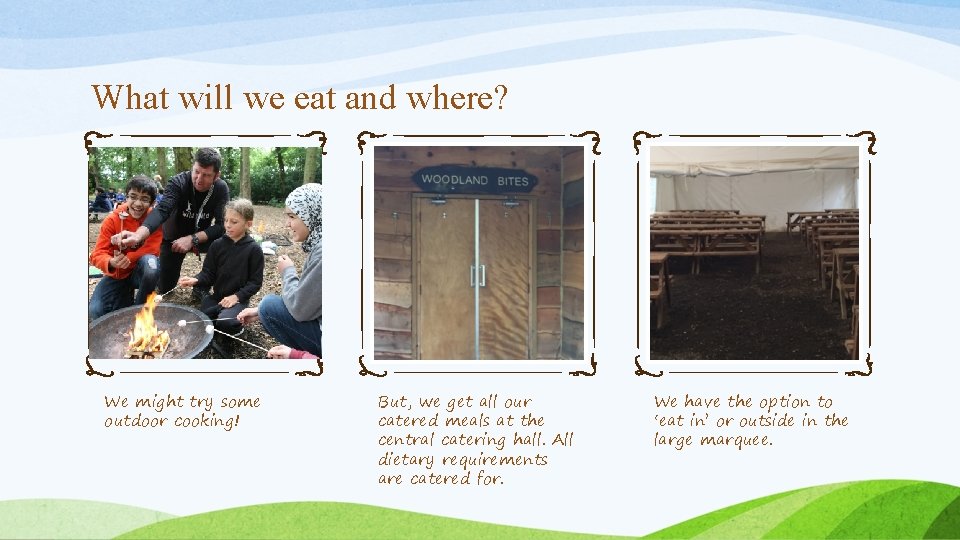 What will we eat and where?

WOODLAND BITES

We might try some outdoor cooking!

But, we get all our catered meals at the central catering hall. All dietary requirements are catered for.

We have the option to 'eat in' or outside in the large marquee.